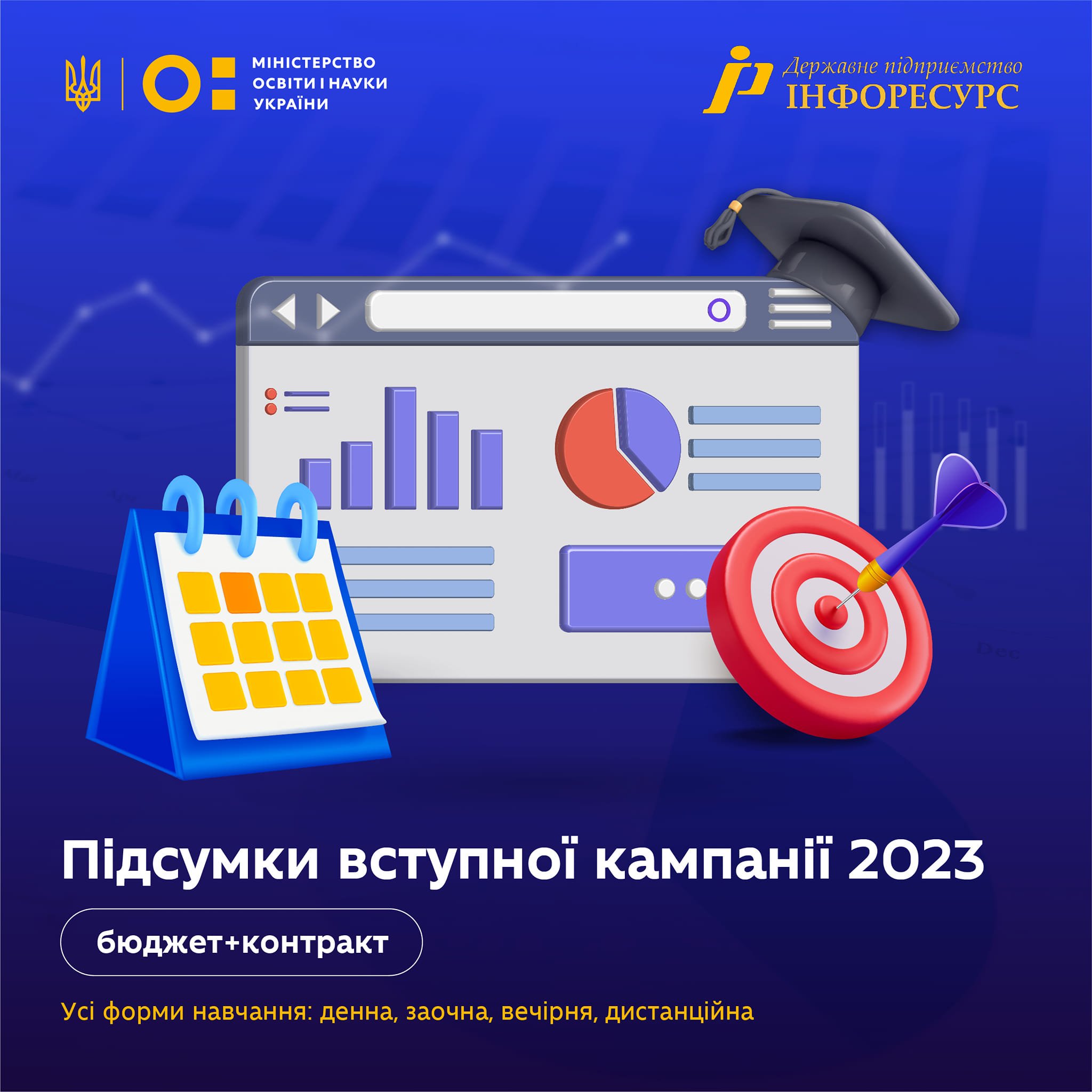 МІНІСТЕРСТВО ОСВІТИ І НАУКИ УКРАЇНИ

Державне підприємство
ІНФОРЕСУРС

Підсумки вступної кампанії 2023

бюджет+контракт

Усі форми навчання: денна, заочна, вечірня, дистанційна